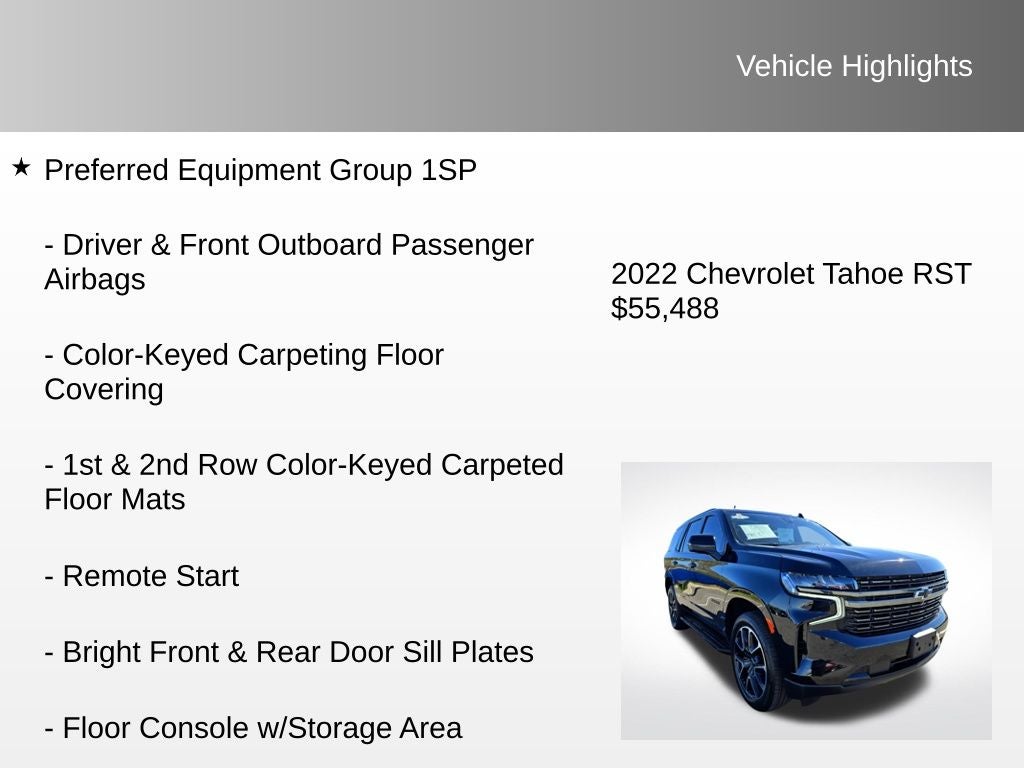 Vehicle Highlights

★ Preferred Equipment Group 1SP

- Driver & Front Outboard Passenger Airbags

- Color-Keyed Carpeting Floor Covering

- 1st & 2nd Row Color-Keyed Carpeted Floor Mats

- Remote Start

- Bright Front & Rear Door Sill Plates

- Floor Console w/Storage Area

2022 Chevrolet Tahoe RST
$55,488